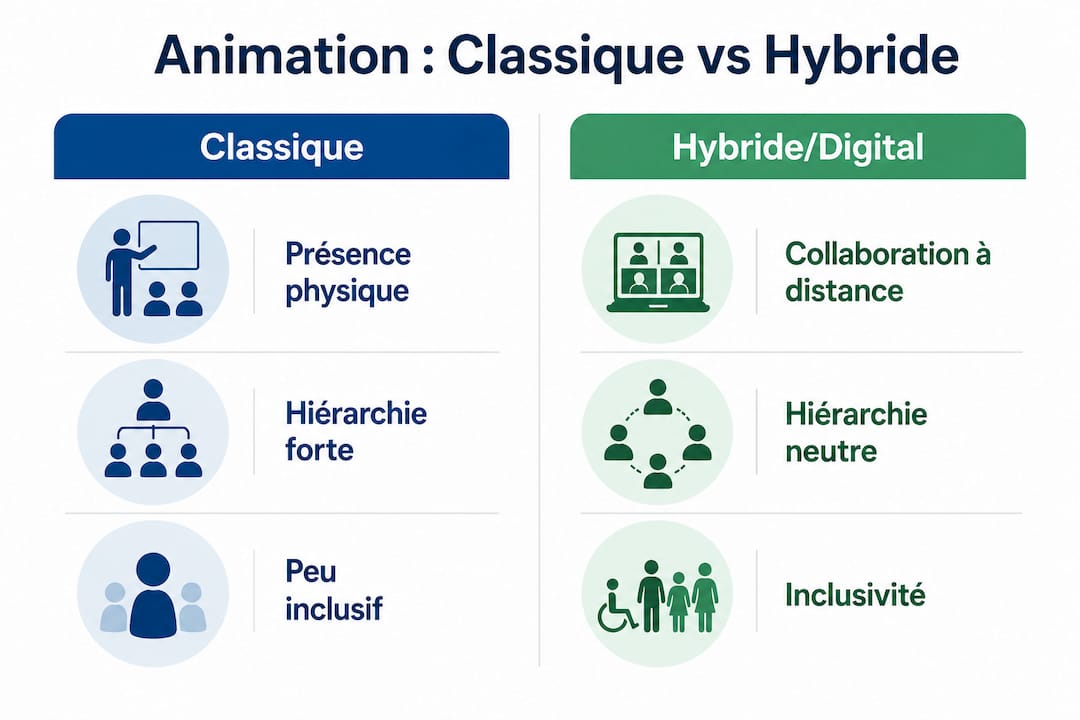 Animation : Classique vs Hybride

Classique

Présence physique

Hiérarchie forte

Peu inclusif

Hybride/Digital

Collaboration à distance

Hiérarchie neutre

Inclusivité